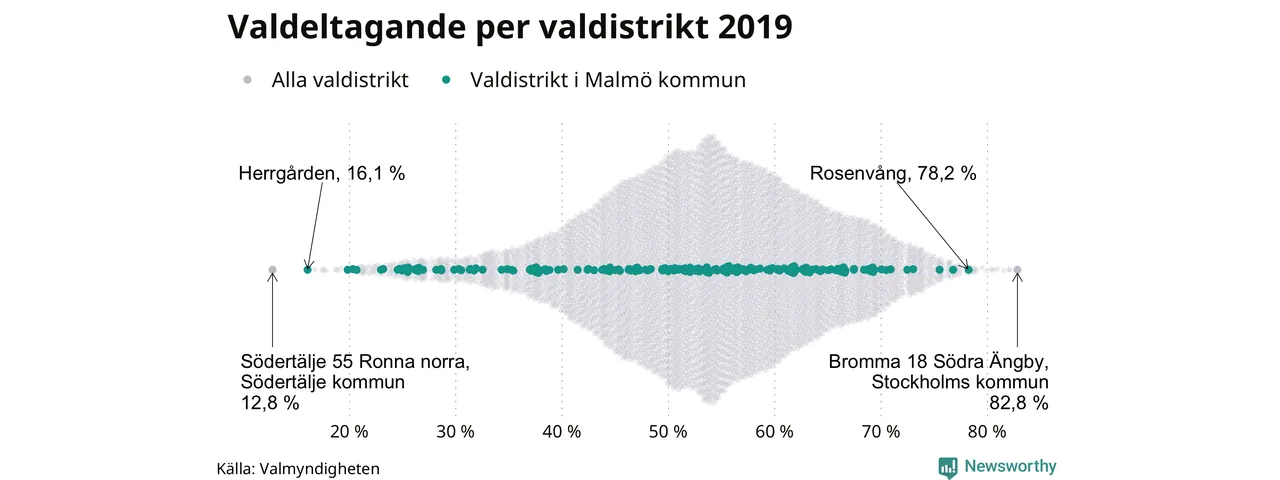 Valdeltagande per valdistrikt 2019

Alla valdistrikt
Valdistrikt i Malmö kommun

Herrgården, 16,1 %

Rosenvång, 78,2 %

Södertälje 55 Ronna norra, Södertälje kommun 12,8 %

Bromma 18 Södra Ängby, Stockholms kommun 82,8 %

20 %
30 %
40 %
50 %
60 %
70 %
80 %

Källa: Valmyndigheten

Newsworthy